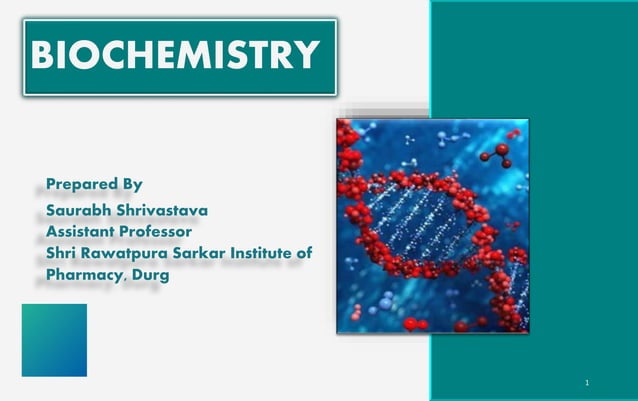 BIOCHEMISTRY

Prepared By
Saurabh Shrivastava
Assistant Professor
Shri Rawatpura Sarkar Institute of Pharmacy, Durg

1